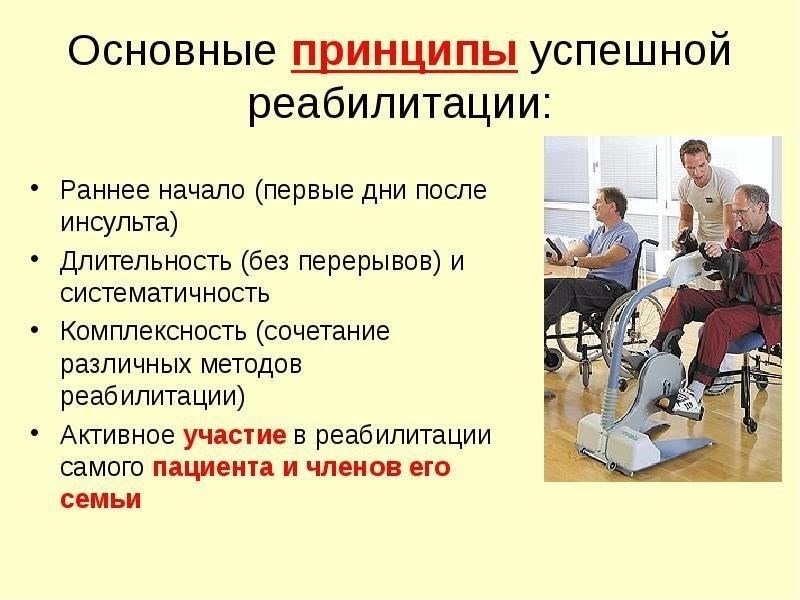 Основные принципы успешной реабилитации:

• Раннее начало (первые дни после инсульта)
• Длительность (без перерывов) и систематичность
• Комплексность (сочетание различных методов реабилитации)
• Активное участие в реабилитации самого пациента и членов его семьи